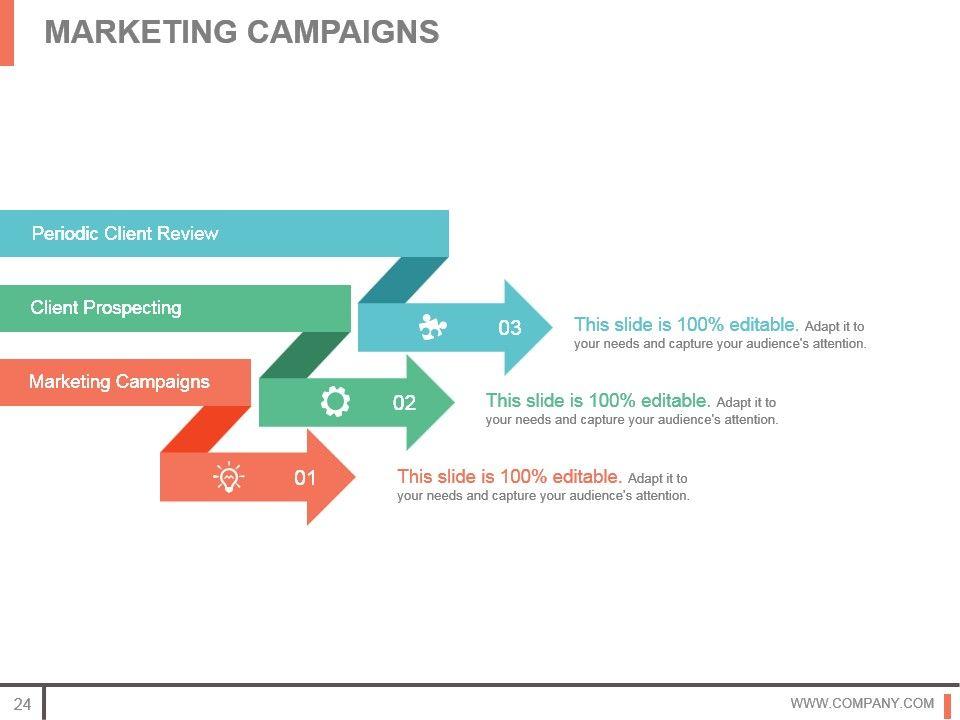 MARKETING CAMPAIGNS

Periodic Client Review

Client Prospecting

Marketing Campaigns

03

This slide is 100% editable. Adapt it to your needs and capture your audience's attention.

02

This slide is 100% editable. Adapt it to your needs and capture your audience's attention.

01

This slide is 100% editable. Adapt it to your needs and capture your audience's attention.

24

WWW.COMPANY.COM